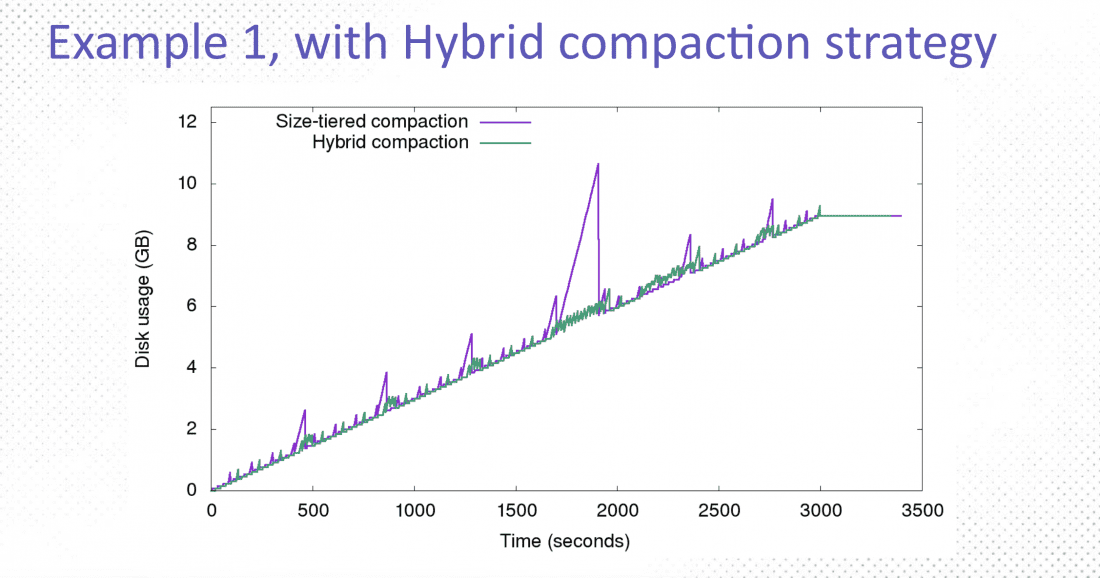 Example 1, with Hybrid compaction strategy

Size-tiered compaction
Hybrid compaction

Disk usage (GB)

12
10
8
6
4
2
0

0 500 1000 1500 2000 2500 3000 3500

Time (seconds)